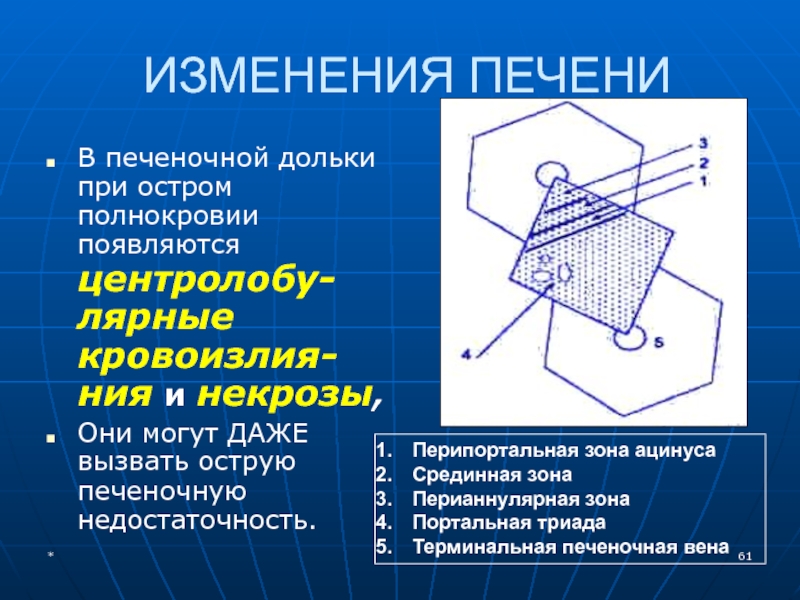 ИЗМЕНЕНИЯ ПЕЧЕНИ

В печеночной дольки при остром полнокровии появляются центролобулярные кровоизлияния и некрозы,

Они могут ДАЖЕ вызвать острую печеночную недостаточность.

3
2
1
4
5

1. Перипортальная зона ацинуса
2. Срединная зона
3. Перианнулярная зона
4. Портальная триада
5. Терминальная печеночная вена

*

61